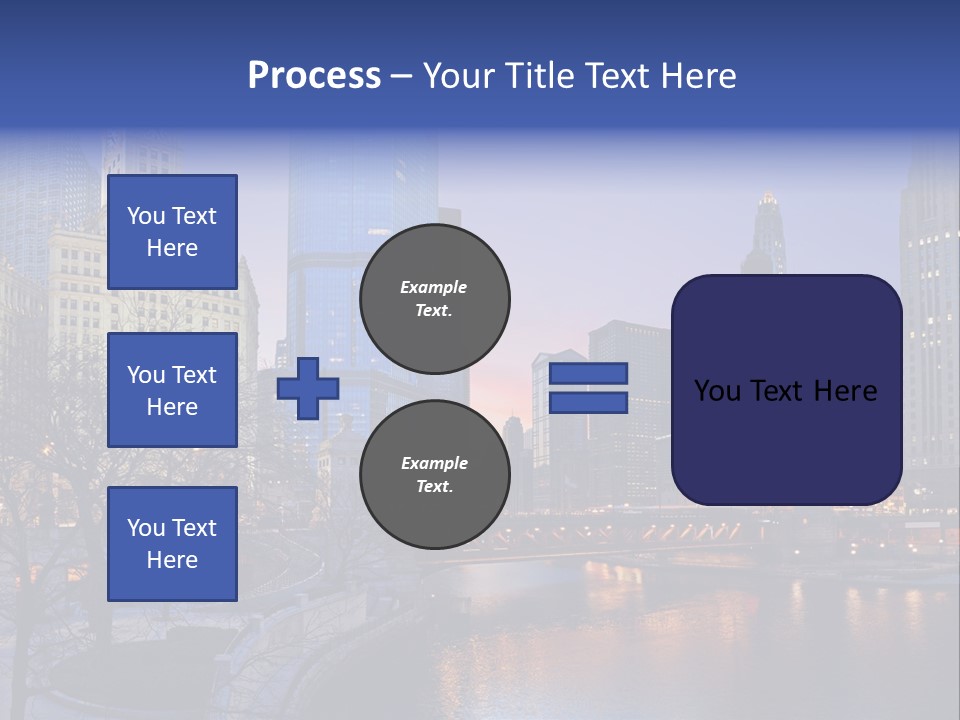 Process – Your Title Text Here

You Text Here

You Text Here

You Text Here

Example Text.

Example Text.

You Text Here